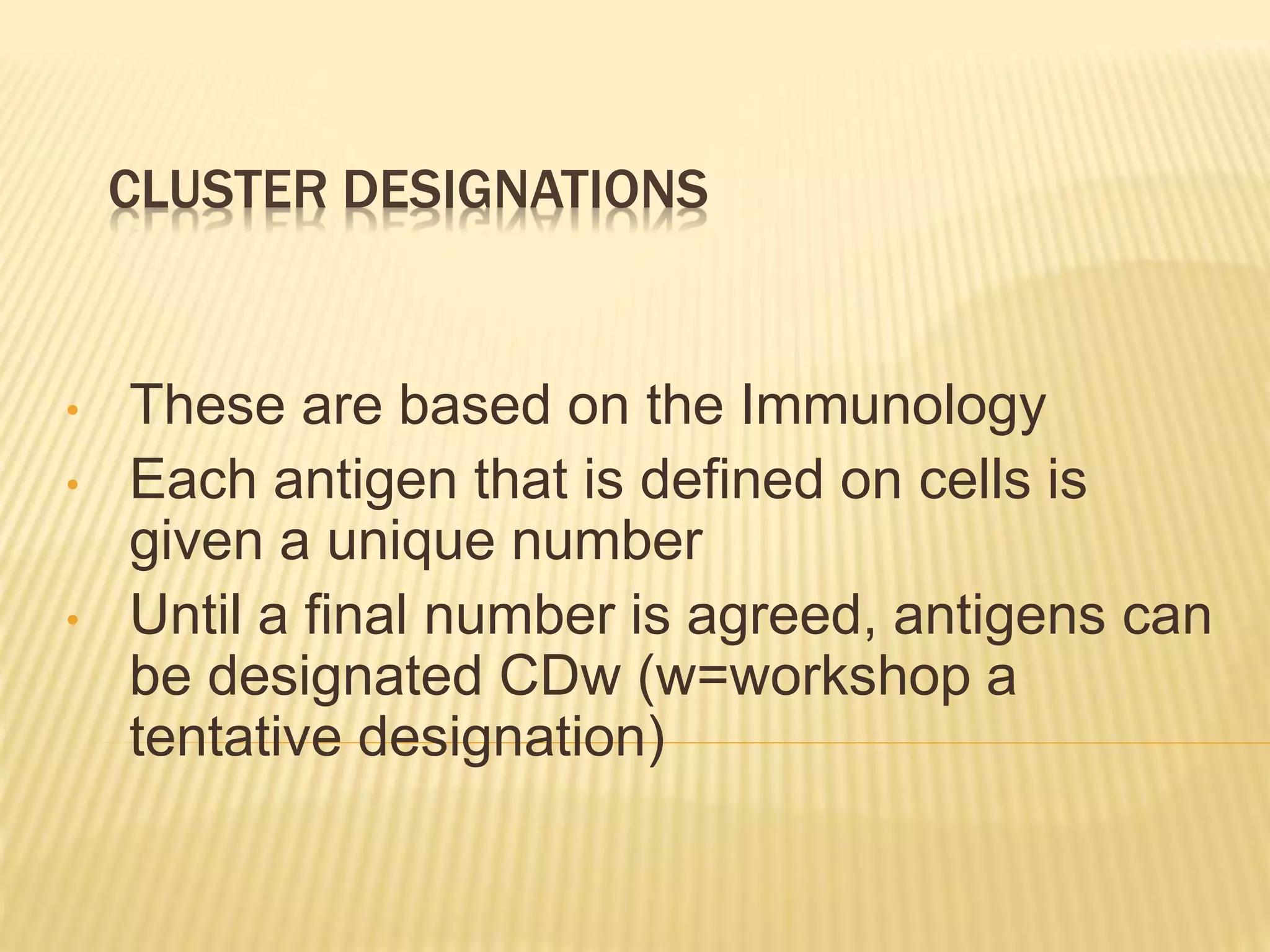 CLUSTER DESIGNATIONS

• These are based on the Immunology
• Each antigen that is defined on cells is given a unique number
• Until a final number is agreed, antigens can be designated CDw (w=workshop a tentative designation)